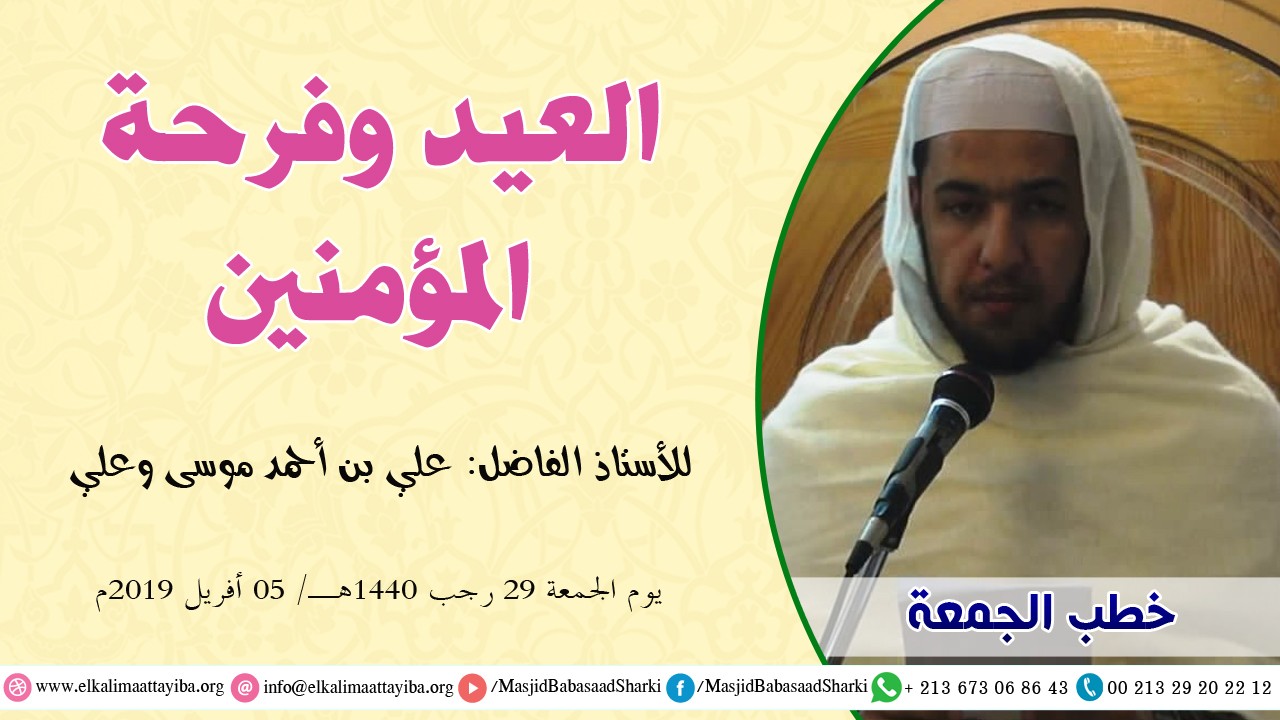 العيد وفرحة المؤمنين

للأستاذ الفاضل: علي بن أحمد موسى وعلي

يوم الجمعة 29 رجب 1440هـ/ 05 أفريل 2019م

خطب الجمعة

www.elkalimaattayiba.org info@elkalimaattayiba.org /MasjidBabasaadSharki /MasjidBabasaadSharki + 213 673 06 86 43 00 213 29 20 22 12